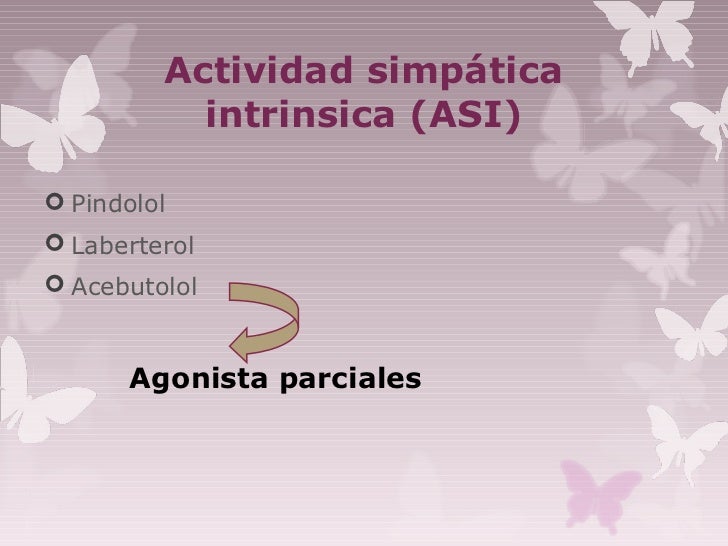 Actividad simpática intrinsica (ASI)

Pindolol
Laberterol
Acebutolol

Agonista parciales